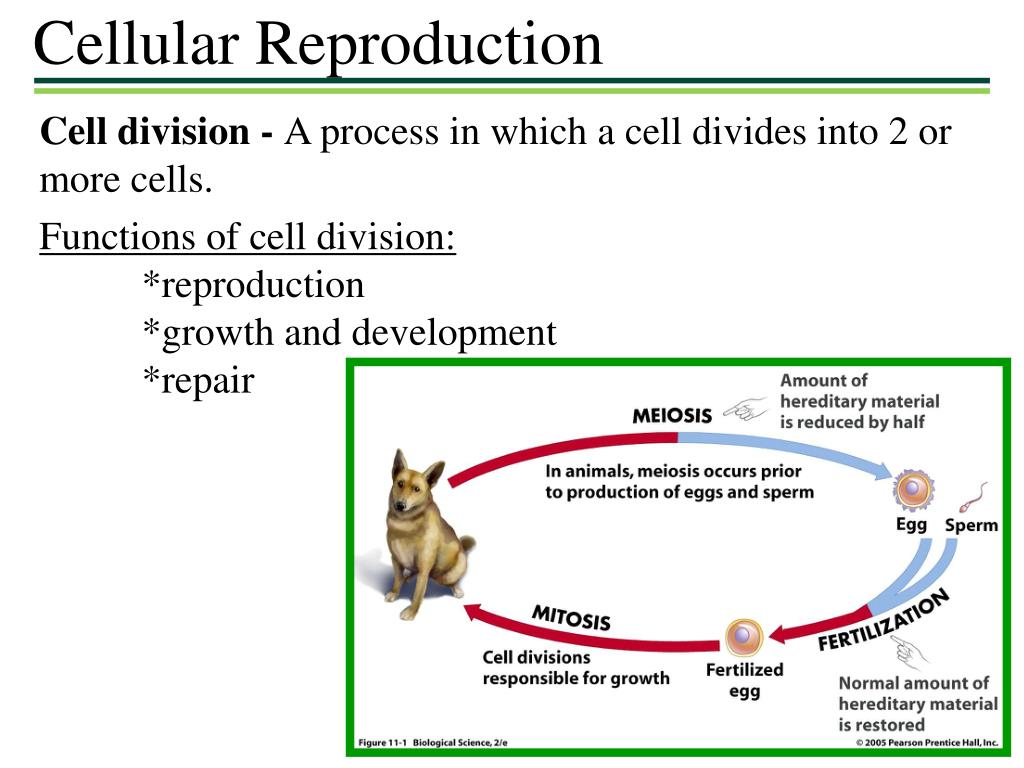 Cellular Reproduction

**Cell division -** A process in which a cell divides into 2 or more cells.

Functions of cell division:
*reproduction
*growth and development
*repair

MEIOSIS

Amount of hereditary material is reduced by half

In animals, meiosis occurs prior to production of eggs and sperm

Egg

Sperm

FERTILIZATION

Normal amount of hereditary material is restored

Fertilized egg

MITOSIS

Cell divisions responsible for growth

Figure 11-1 Biological Science, 2/e

© 2005 Pearson Prentice Hall, Inc.